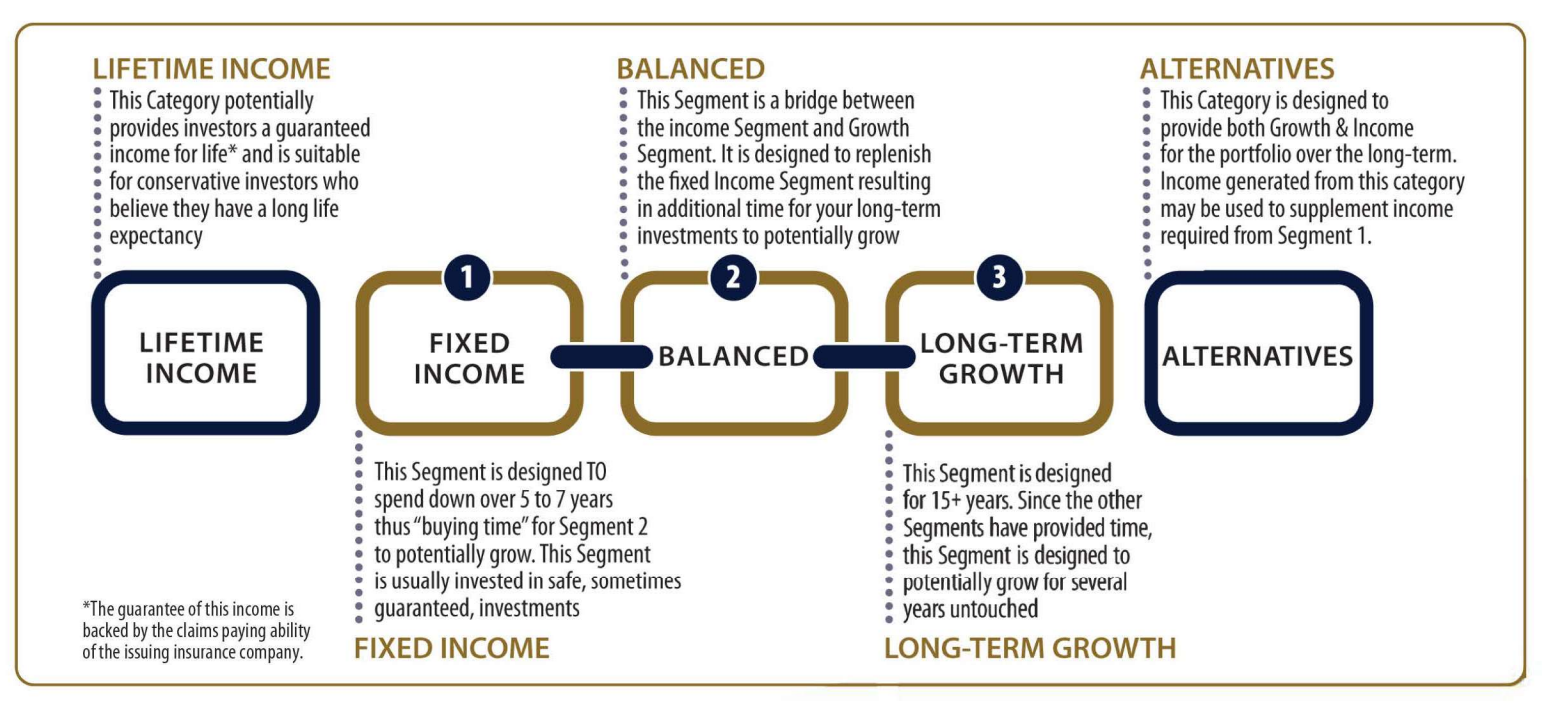 LIFETIME INCOME
This Category potentially provides investors a guaranteed income for life* and is suitable for conservative investors who believe they have a long life expectancy

BALANCED
This Segment is a bridge between the income Segment and Growth Segment. It is designed to replenish the fixed Income Segment resulting in additional time for your long-term investments to potentially grow

ALTERNATIVES
This Category is designed to provide both Growth & Income for the portfolio over the long-term. Income generated from this category may be used to supplement income required from Segment 1.

LIFETIME INCOME

1
FIXED INCOME

2
BALANCED

3
LONG-TERM GROWTH

ALTERNATIVES

This Segment is designed TO spend down over 5 to 7 years thus "buying time" for Segment 2 to potentially grow. This Segment is usually invested in safe, sometimes guaranteed, investments

FIXED INCOME

This Segment is designed for 15+ years. Since the other Segments have provided time, this Segment is designed to potentially grow for several years untouched

LONG-TERM GROWTH

*The guarantee of this income is backed by the claims paying ability of the issuing insurance company.